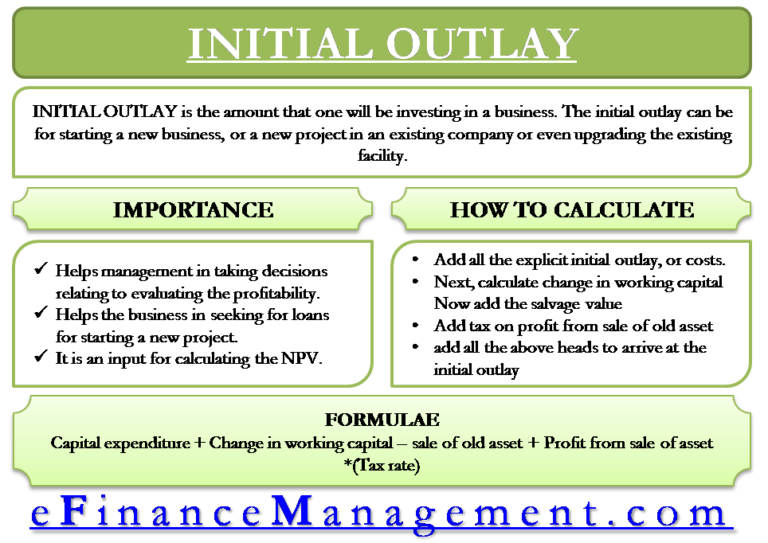 INITIAL OUTLAY

INITIAL OUTLAY is the amount that one will be investing in a business. The initial outlay can be for starting a new business, or a new project in an existing company or even upgrading the existing facility.

IMPORTANCE

✓ Helps management in taking decisions relating to evaluating the profitability.
✓ Helps the business in seeking for loans for starting a new project.
✓ It is an input for calculating the NPV.

HOW TO CALCULATE

• Add all the explicit initial outlay, or costs.
• Next, calculate change in working capital Now add the salvage value
• Add tax on profit from sale of old asset
• add all the above heads to arrive at the initial outlay

FORMULAE
Capital expenditure + Change in working capital – sale of old asset + Profit from sale of asset *(Tax rate)

eFinanceManagement.com